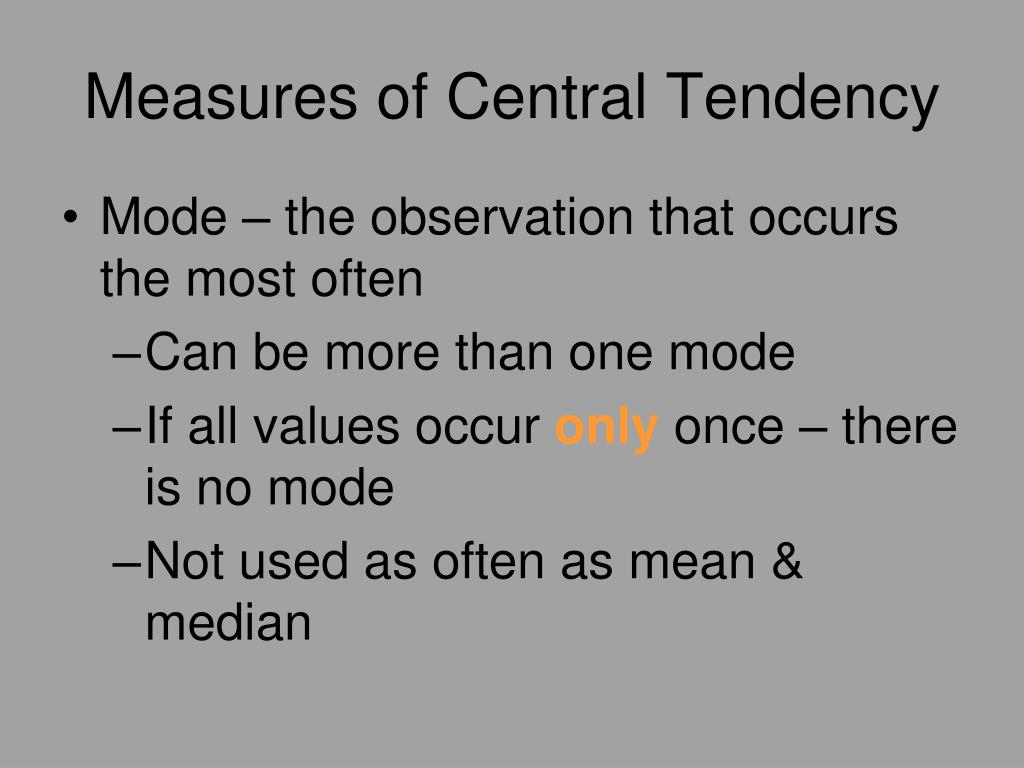 Measures of Central Tendency

• Mode – the observation that occurs the most often
–Can be more than one mode
–If all values occur only once – there is no mode
–Not used as often as mean & median